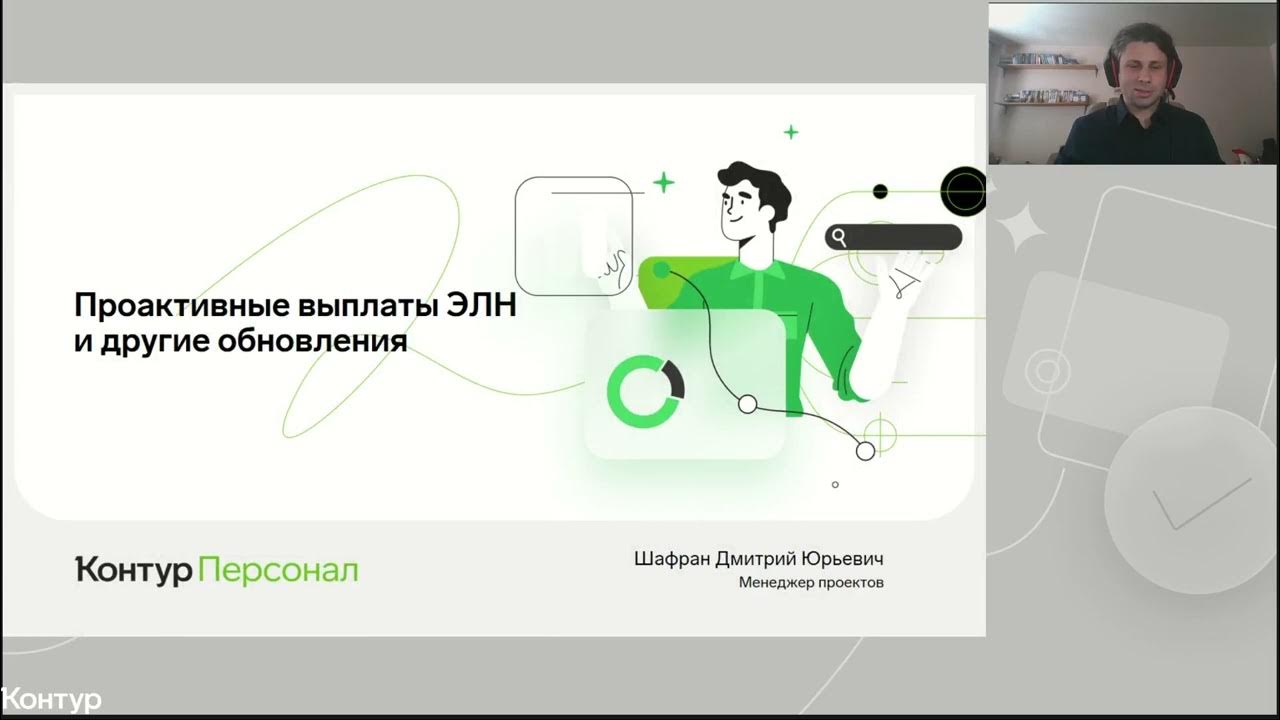 Проактивные выплаты ЭЛН
и другие обновления

Контур Персонал

Шафран Дмитрий Юрьевич
Менеджер проектов

Контур